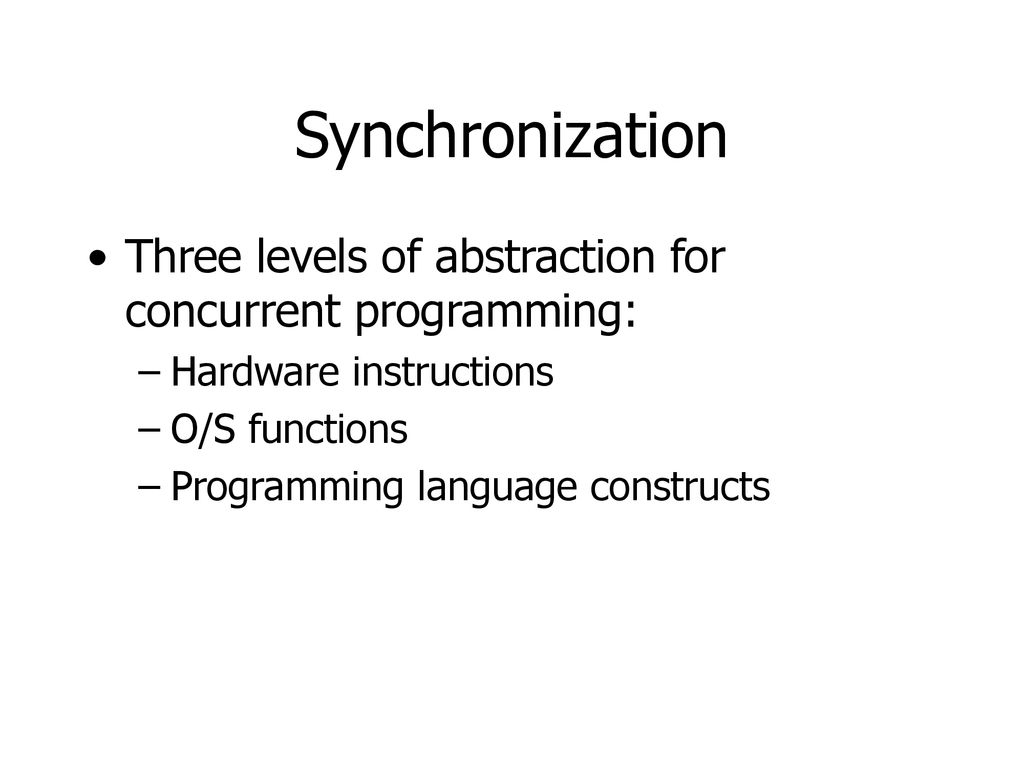 Synchronization

• Three levels of abstraction for concurrent programming:
– Hardware instructions
– O/S functions
– Programming language constructs